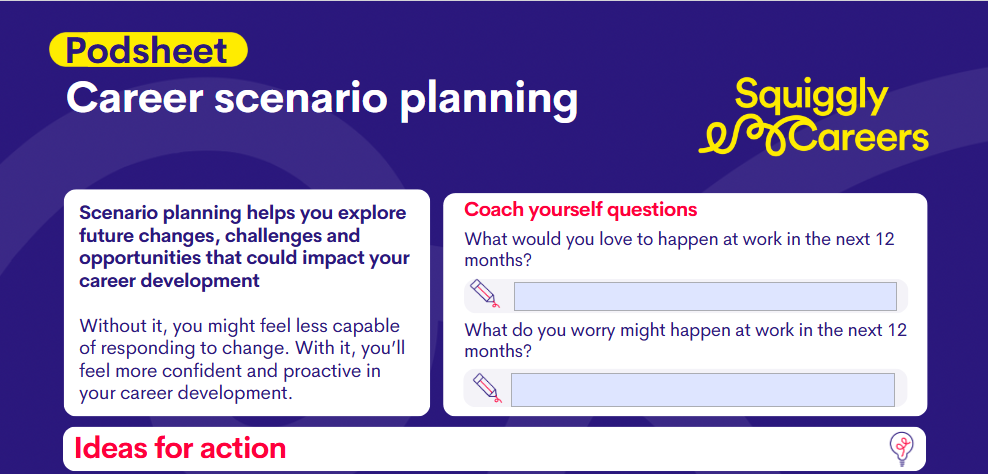 Podsheet
Career scenario planning

Squiggly Careers

Scenario planning helps you explore future changes, challenges and opportunities that could impact your career development

Without it, you might feel less capable of responding to change. With it, you'll feel more confident and proactive in your career development.

Coach yourself questions
What would you love to happen at work in the next 12 months?

What do you worry might happen at work in the next 12 months?

Ideas for action